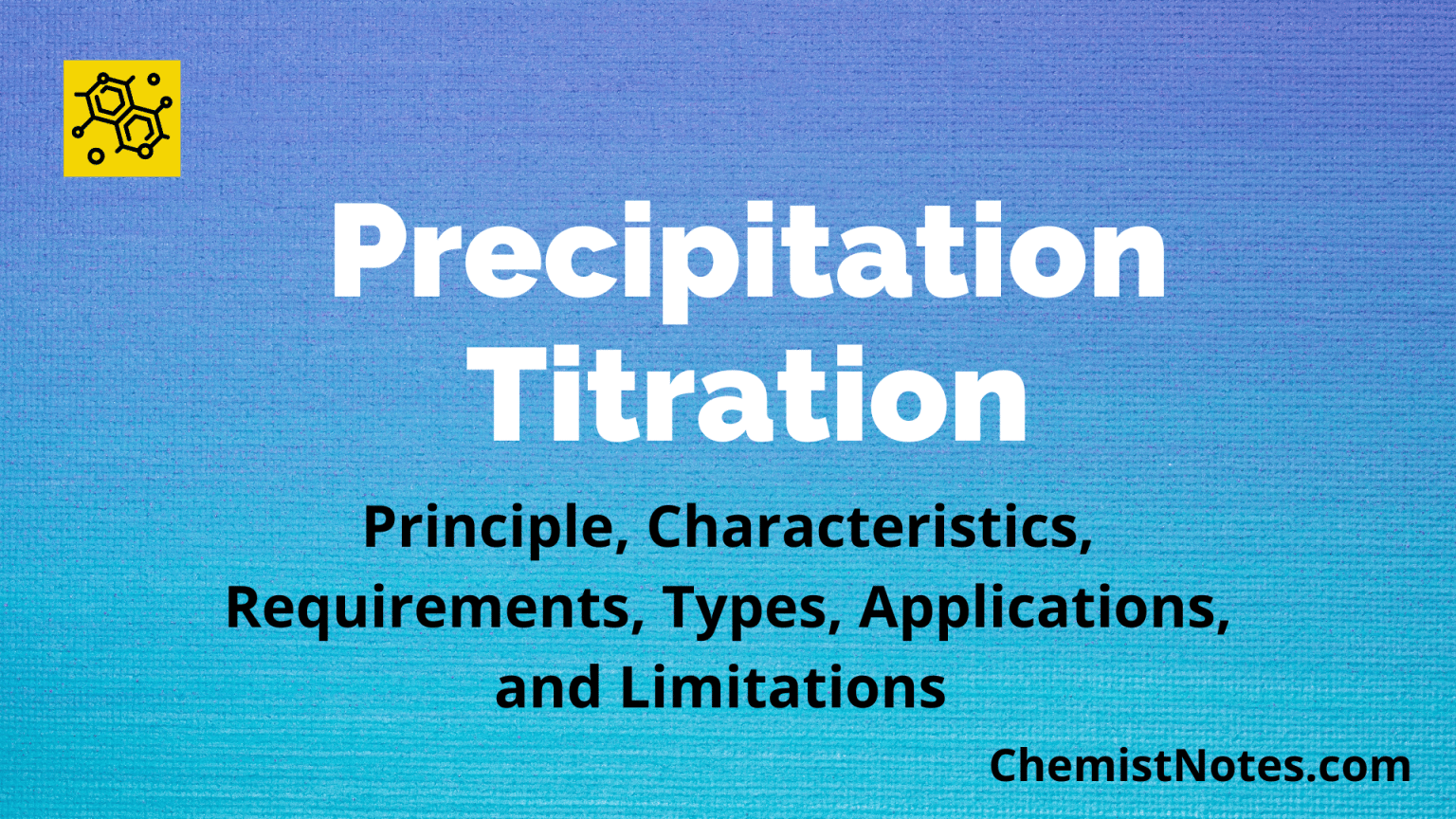 Precipitation Titration

Principle, Characteristics, Requirements, Types, Applications, and Limitations

ChemistNotes.com